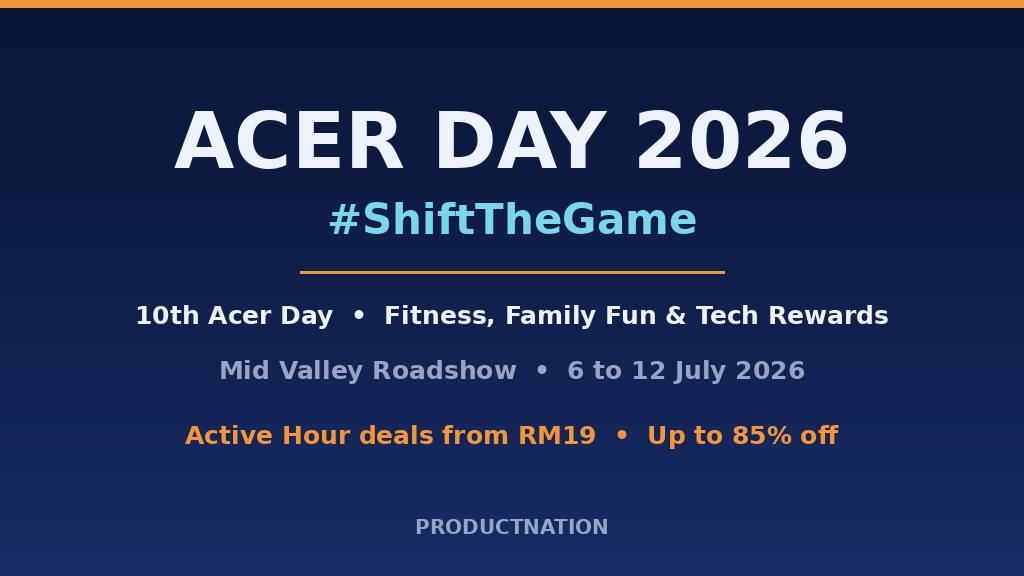 ACER DAY 2026

#ShiftTheGame

10th Acer Day • Fitness, Family Fun & Tech Rewards

Mid Valley Roadshow • 6 to 12 July 2026

Active Hour deals from RM19 • Up to 85% off

PRODUCTNATION